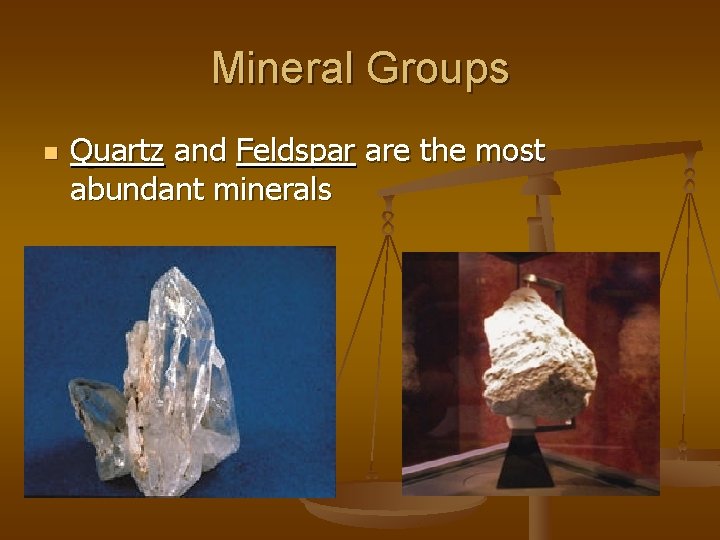 Mineral Groups

Quartz and Feldspar are the most abundant minerals